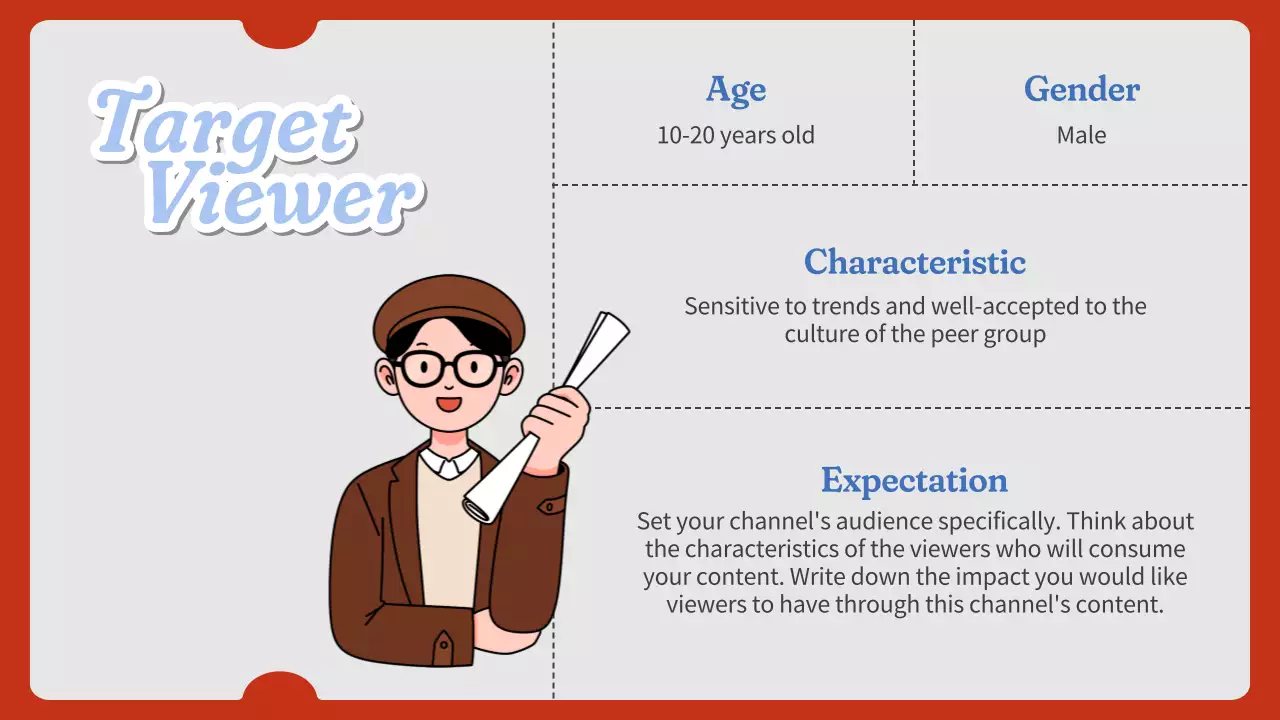 Target Viewer

Age
10-20 years old

Gender
Male

Characteristic
Sensitive to trends and well-accepted to the culture of the peer group

Expectation
Set your channel's audience specifically. Think about the characteristics of the viewers who will consume your content. Write down the impact you would like viewers to have through this channel's content.